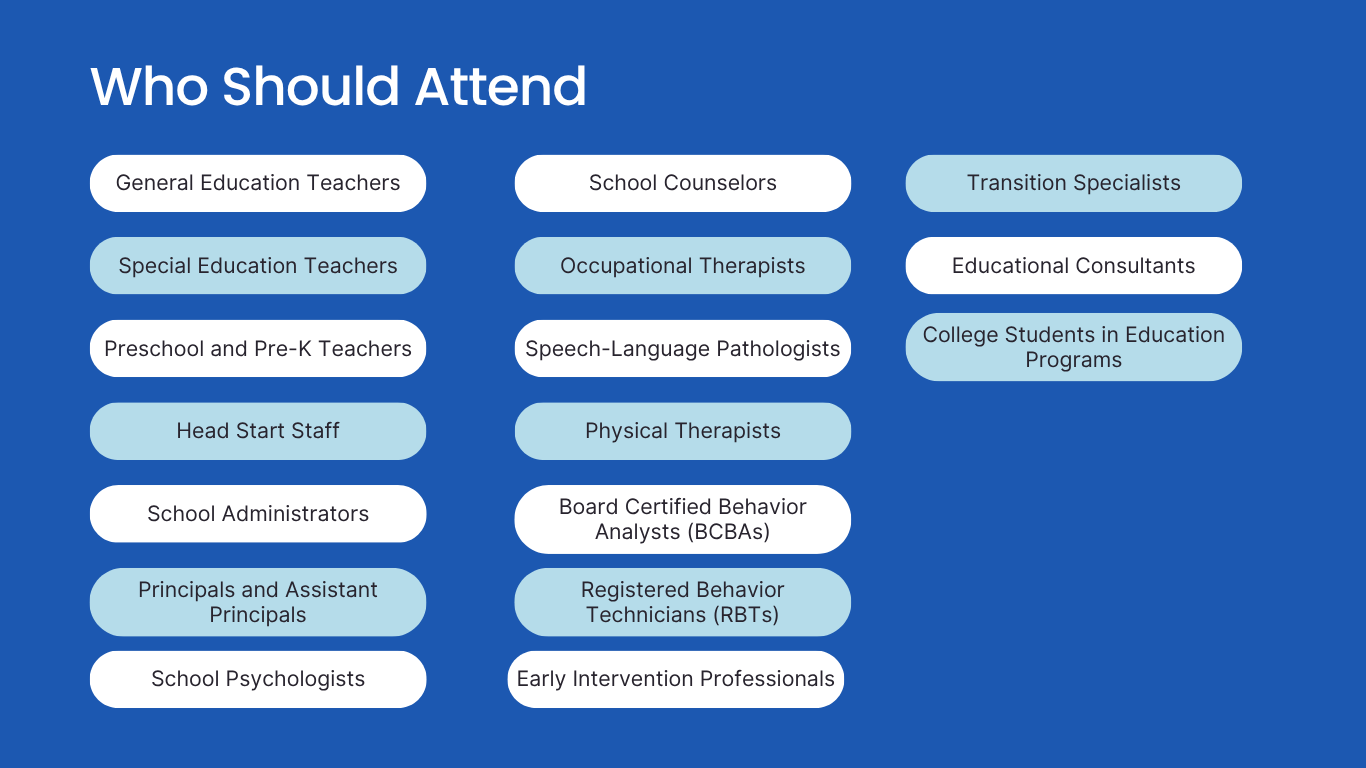 Who Should Attend

General Education Teachers

Special Education Teachers

Preschool and Pre-K Teachers

Head Start Staff

School Administrators

Principals and Assistant Principals

School Psychologists

School Counselors

Occupational Therapists

Speech-Language Pathologists

Physical Therapists

Board Certified Behavior Analysts (BCBAs)

Registered Behavior Technicians (RBTs)

Early Intervention Professionals

Transition Specialists

Educational Consultants

College Students in Education Programs